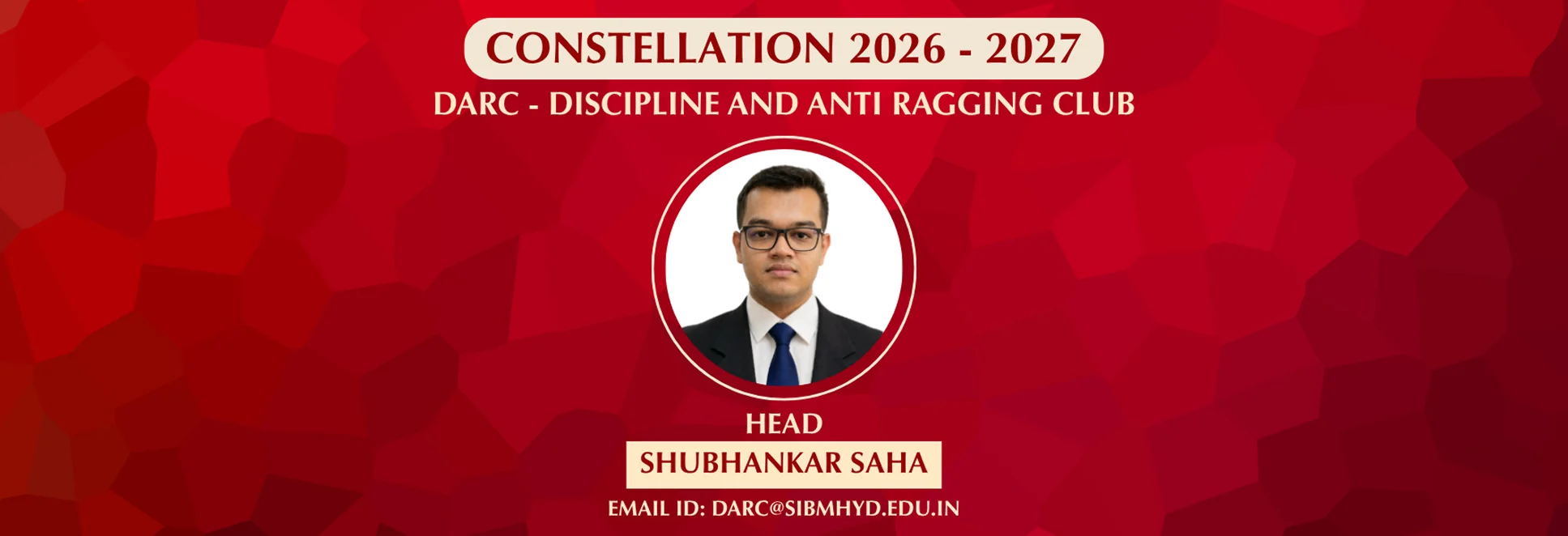 CONSTELLATION 2026 - 2027

DARC - DISCIPLINE AND ANTI RAGGING CLUB

HEAD

SHUBHANKAR SAHA

EMAIL ID: DARC@SIBMHYD.EDU.IN